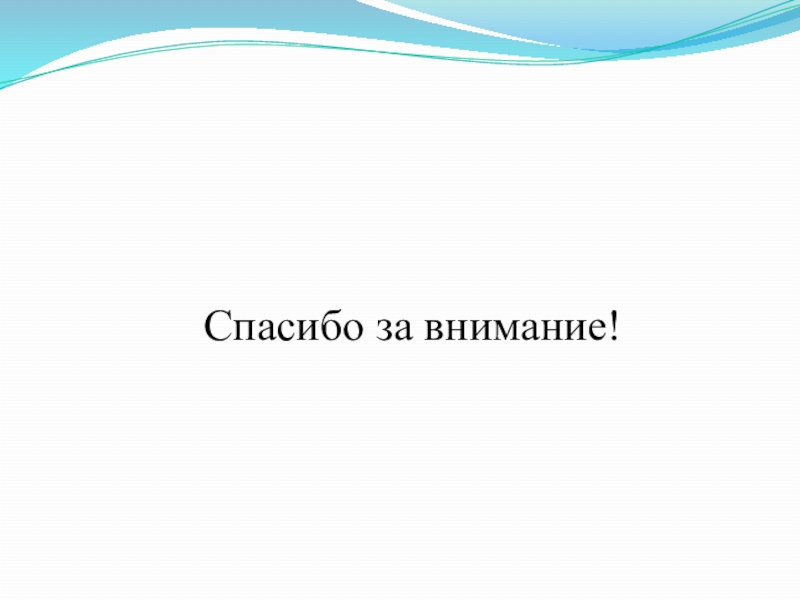 Спасибо за внимание!